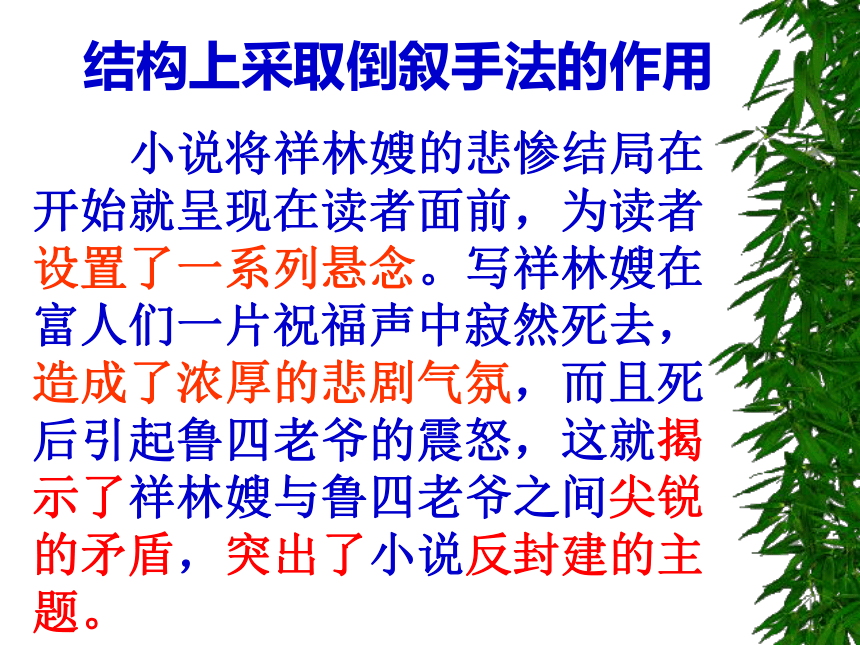 结构上采取倒叙手法的作用

小说将祥林嫂的悲惨结局在开始就呈现在读者面前，为读者设置了一系列悬念。写祥林嫂在富人们一片祝福声中寂然死去，造成了浓厚的悲剧气氛，而且死后引起鲁四老爷的震怒，这就揭示了祥林嫂与鲁四老爷之间尖锐的矛盾，突出了小说反封建的主题。